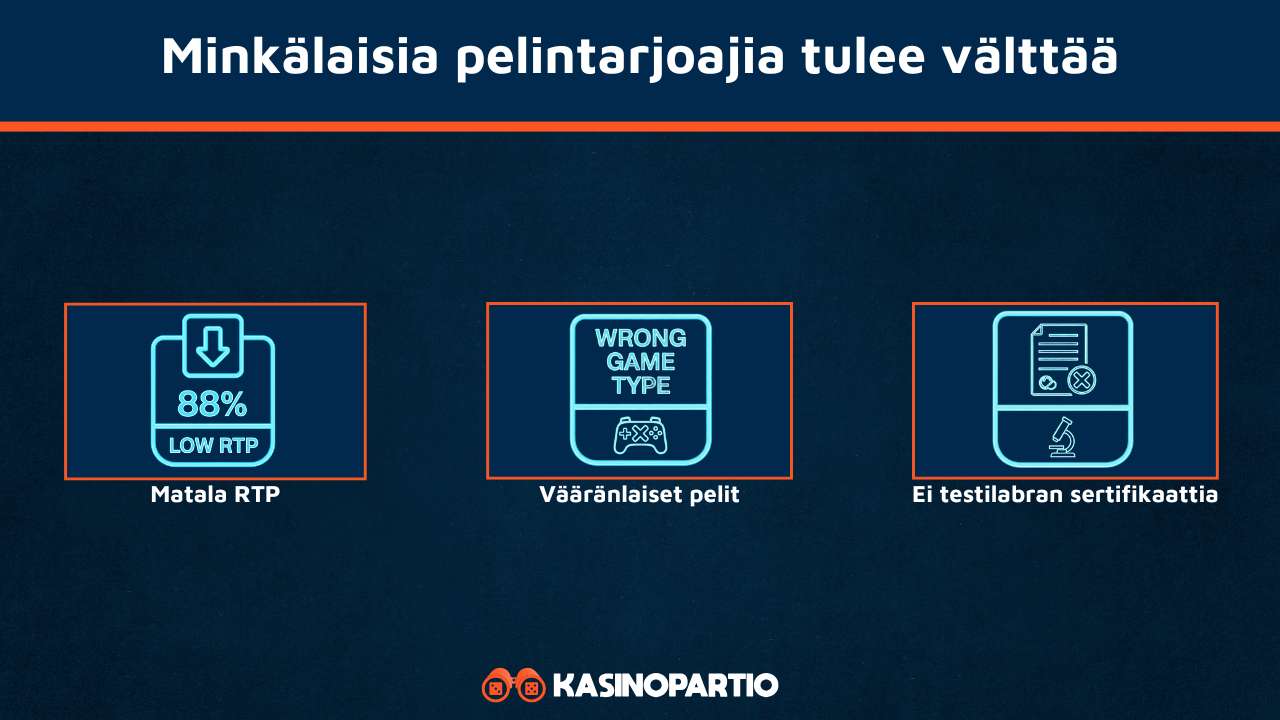 Minkälaisia pelintarjoajia tulee välttää

88%
LOW RTP
Matala RTP

WRONG GAME TYPE
Vääränlaiset pelit

Ei testilabran sertifikaattia

KASINOPARTIO